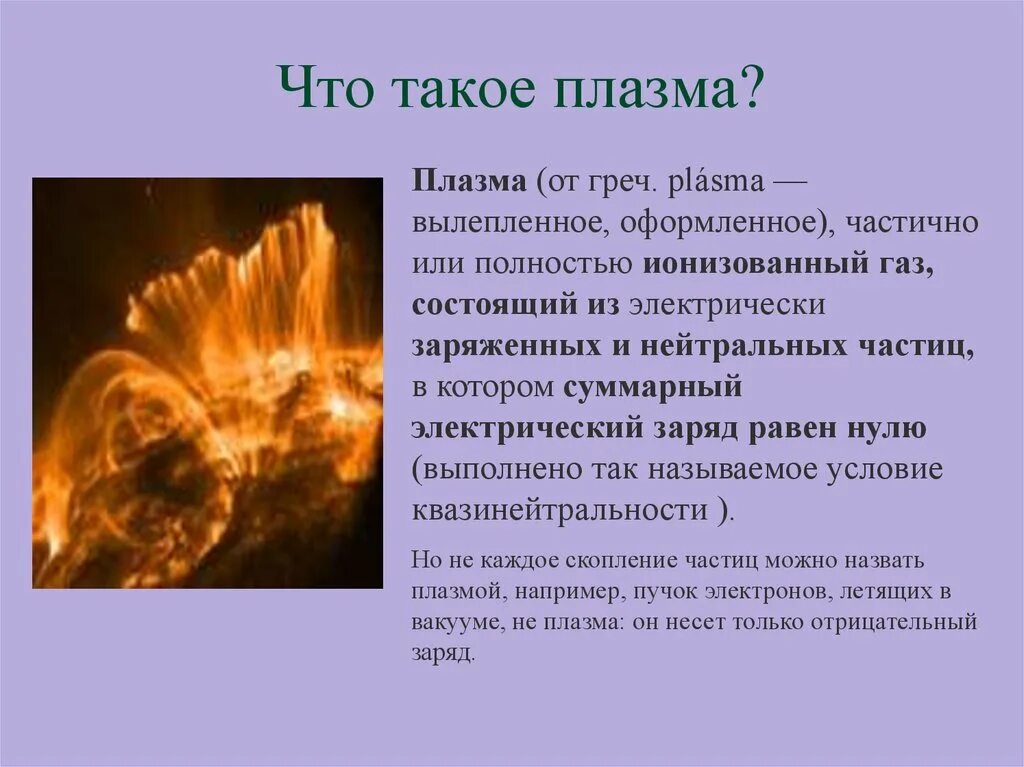 Что такое плазма?

Плазма (от греч. plásma — вылепленное, оформленное), частично или полностью ионизованный газ, состоящий из электрически заряженных и нейтральных частиц, в котором суммарный электрический заряд равен нулю (выполнено так называемое условие квазинейтральности ).

Но не каждое скопление частиц можно назвать плазмой, например, пучок электронов, летящих в вакууме, не плазма: он несет только отрицательный заряд.